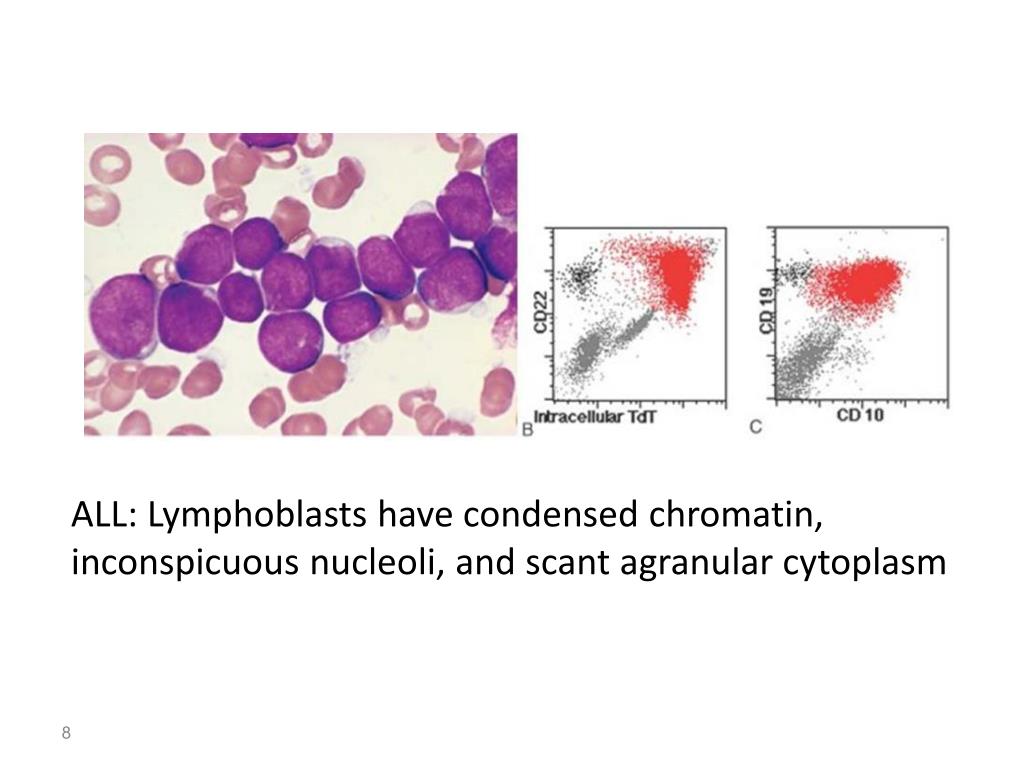 CD22

Intracellular TdT

B

CD 19

CD 10

C

ALL: Lymphoblasts have condensed chromatin, inconspicuous nucleoli, and scant agranular cytoplasm

8